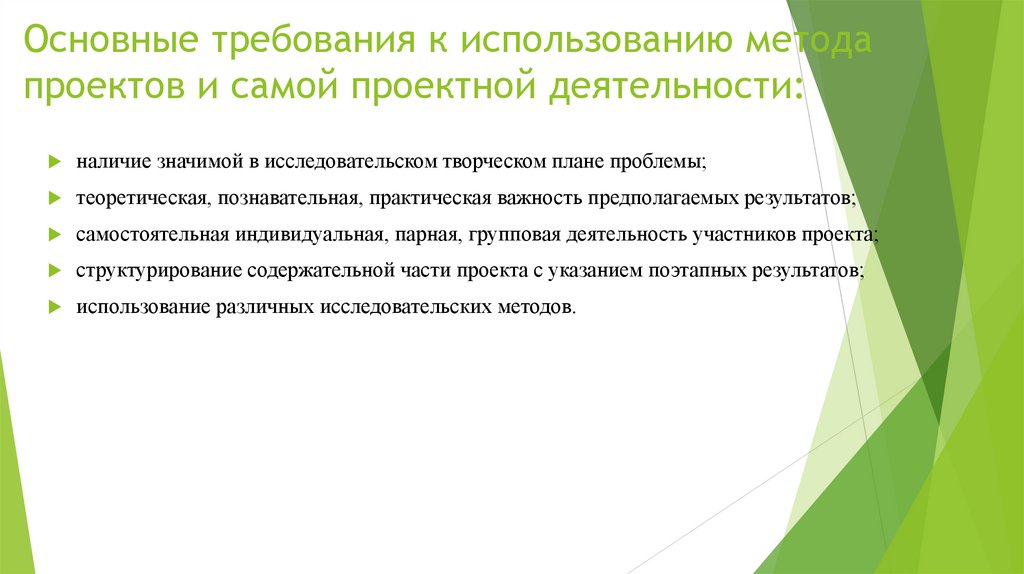 Основные требования к использованию метода проектов и самой проектной деятельности:

наличие значимой в исследовательском творческом плане проблемы;

теоретическая, познавательная, практическая важность предполагаемых результатов;

самостоятельная индивидуальная, парная, групповая деятельность участников проекта;

структурирование содержательной части проекта с указанием поэтапных результатов;

использование различных исследовательских методов.